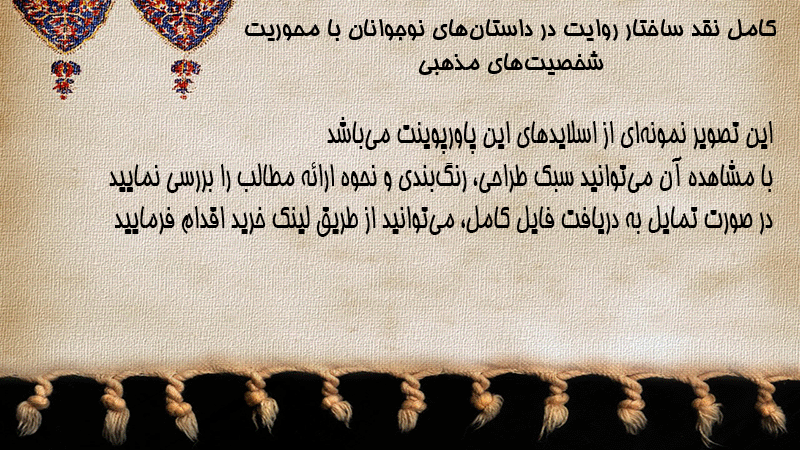 کامل نقد ساختار روایت در داستان‌های نوجوانان با محوریت شخصیت‌های مذهبی

این تصویر نمونه‌ای از اسلایدهای این پاورپوینت می‌باشد
با مشاهده آن می‌توانید سبک طراحی، رنگ‌بندی و نحوه ارائه مطالب را بررسی نمایید
در صورت تمایل به دریافت فایل کامل، می‌توانید از طریق لینک خرید اقدام فرمایید